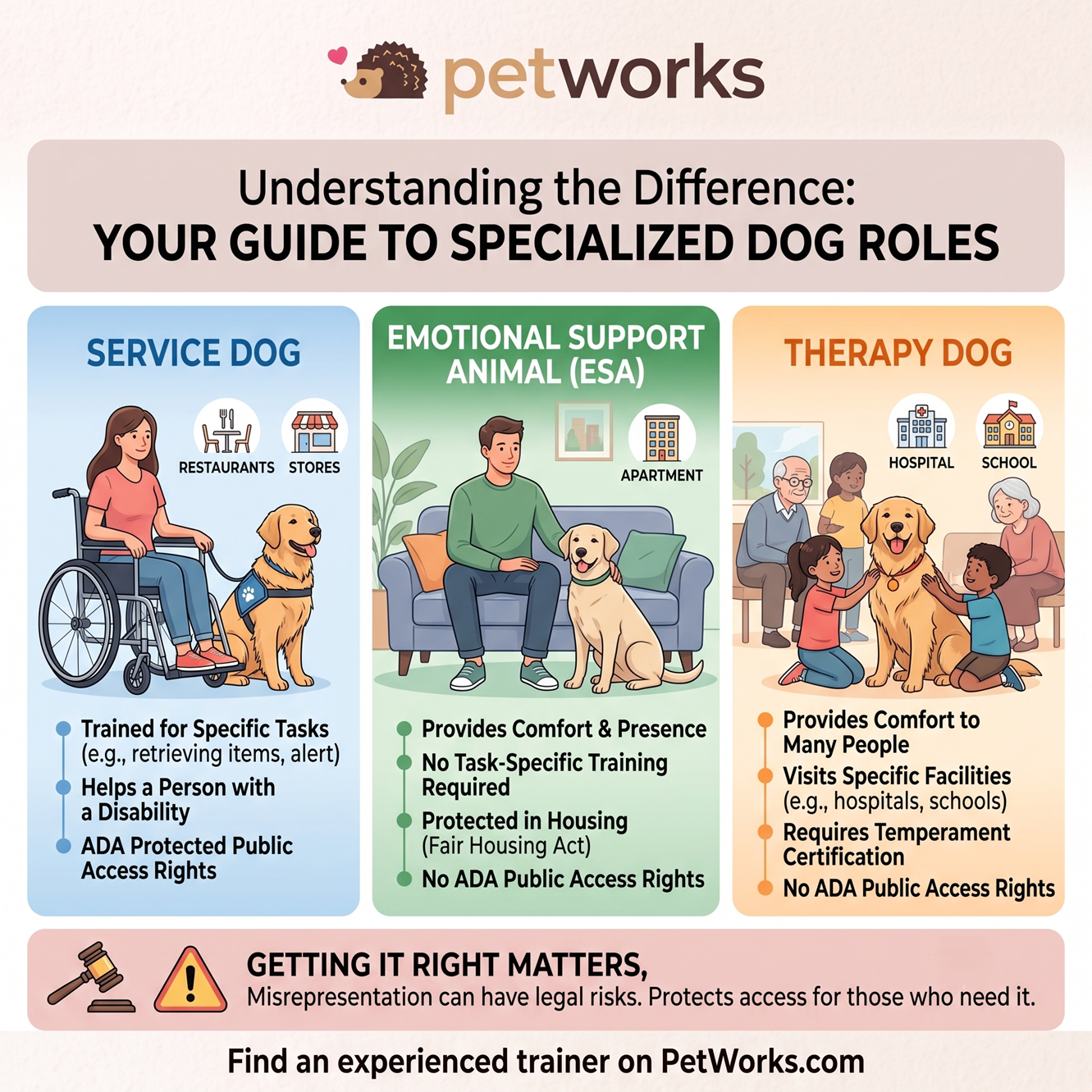 petworks

Understanding the Difference:
YOUR GUIDE TO SPECIALIZED DOG ROLES

SERVICE DOG

RESTAURANTS STORES

Trained for Specific Tasks (e.g., retrieving items, alert)

Helps a Person with a Disability

ADA Protected Public Access Rights

EMOTIONAL SUPPORT ANIMAL (ESA)

APARTMENT

Provides Comfort & Presence

No Task-Specific Training Required

Protected in Housing (Fair Housing Act)

No ADA Public Access Rights

THERAPY DOG

HOSPITAL SCHOOL

Provides Comfort to Many People

Visits Specific Facilities (e.g., hospitals, schools)

Requires Temperament Certification

No ADA Public Access Rights

GETTING IT RIGHT MATTERS,
Misrepresentation can have legal risks. Protects access for those who need it.

Find an experienced trainer on PetWorks.com